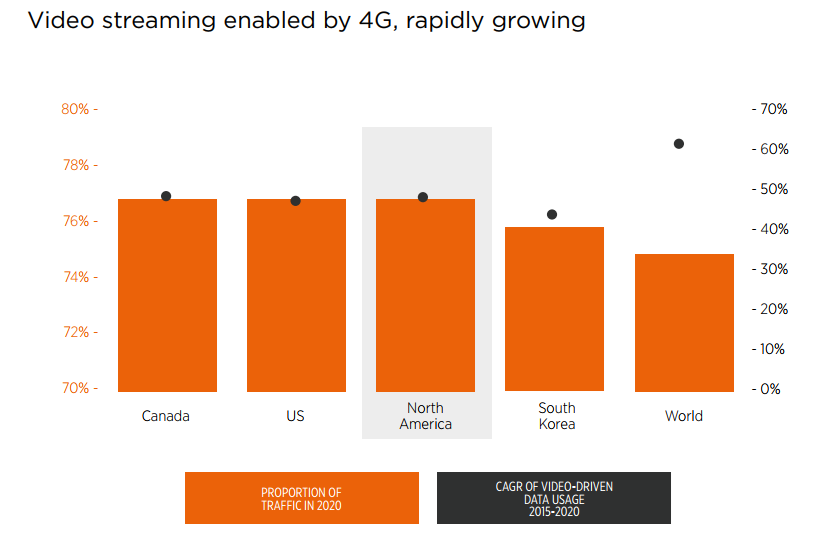 Video streaming enabled by 4G, rapidly growing

80% -
78% -
76% -
74% -
72% -
70% -

- 70%
- 60%
- 50%
- 40%
- 30%
- 20%
- 10%
- 0%

Canada
US
North America
South Korea
World

PROPORTION OF TRAFFIC IN 2020

CAGR OF VIDEO-DRIVEN DATA USAGE 2015-2020